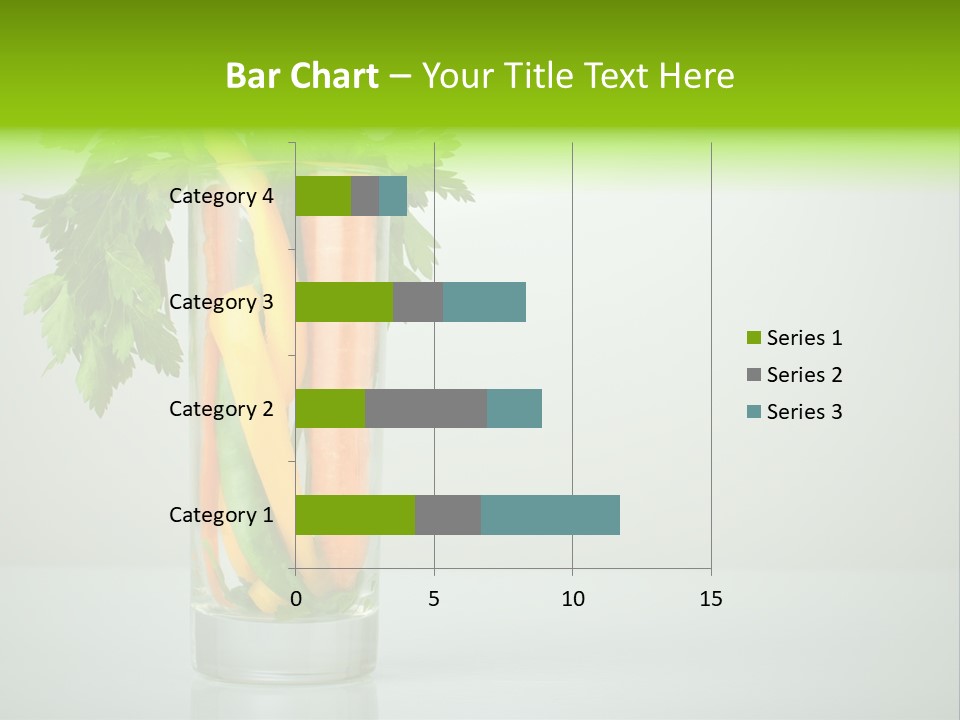 Bar Chart – Your Title Text Here

Category 4
Category 3
Category 2
Category 1

0
5
10
15

Series 1
Series 2
Series 3